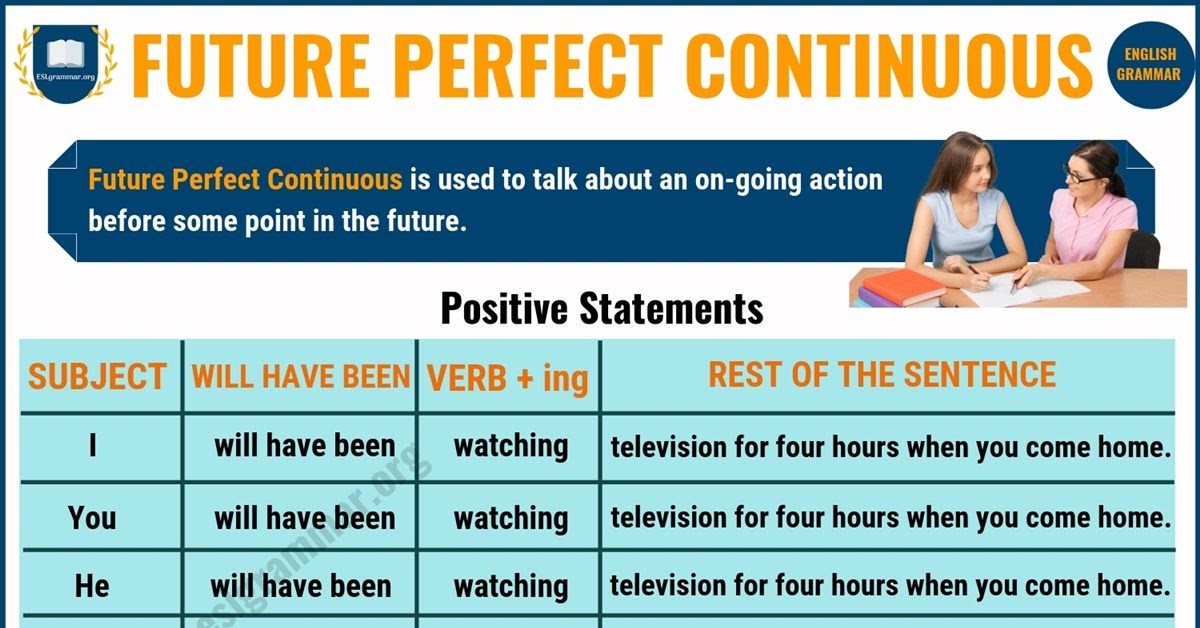 ESLgrammar.org

FUTURE PERFECT CONTINUOUS

ENGLISH GRAMMAR

Future Perfect Continuous is used to talk about an on-going action before some point in the future.

Positive Statements

| SUBJECT | WILL HAVE BEEN | VERB + ing | REST OF THE SENTENCE |
|---|---|---|---|
| I | will have been | watching | television for four hours when you come home. |
| You | will have been | watching | television for four hours when you come home. |
| He | will have been | watching | television for four hours when you come home. |

eslgrammar.org